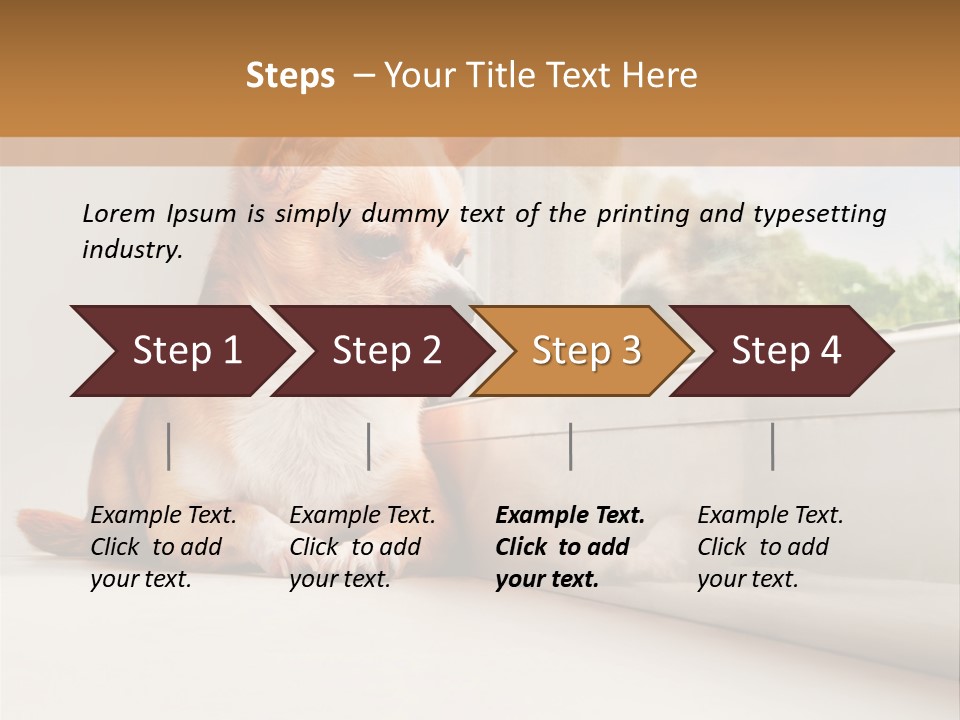 Steps – Your Title Text Here

Lorem Ipsum is simply dummy text of the printing and typesetting industry.

Step 1

Step 2

Step 3

Step 4

Example Text. Click to add your text.

Example Text. Click to add your text.

Example Text. Click to add your text.

Example Text. Click to add your text.